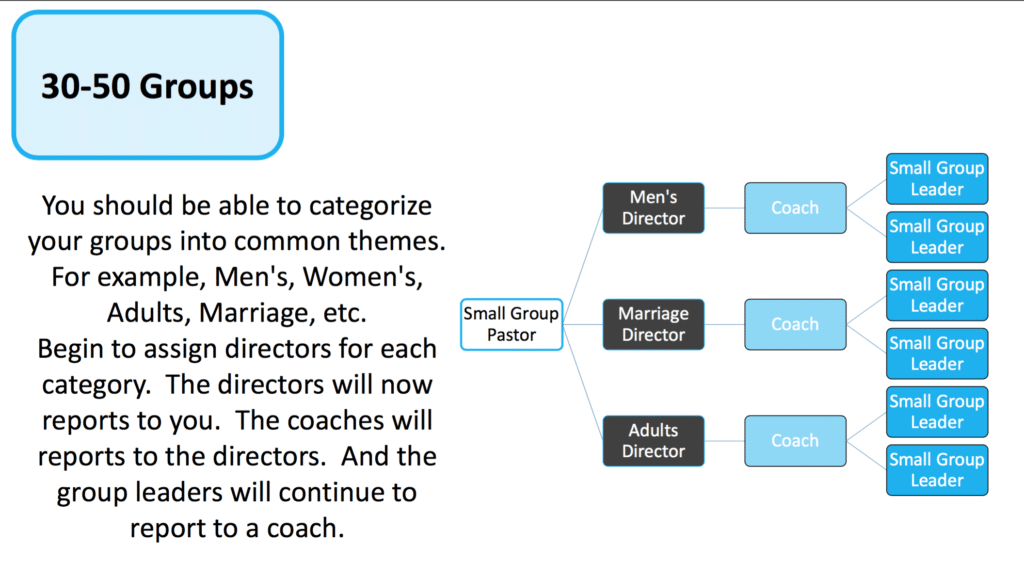 30-50 Groups

You should be able to categorize your groups into common themes. For example, Men's, Women's, Adults, Marriage, etc.
Begin to assign directors for each category. The directors will now reports to you. The coaches will reports to the directors. And the group leaders will continue to report to a coach.

Small Group Pastor

Men's Director

Coach

Small Group Leader

Small Group Leader

Marriage Director

Coach

Small Group Leader

Small Group Leader

Adults Director

Coach

Small Group Leader

Small Group Leader